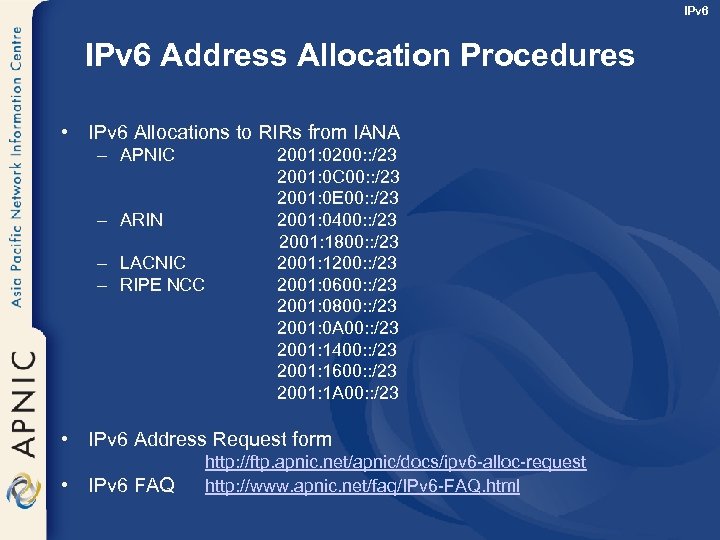 IPv6

Asia Pacific Network Information Centre

APNIC

IPv6 Address Allocation Procedures

• IPv6 Allocations to RIRs from IANA
– APNIC 2001:0200::/23
2001:0C00::/23
2001:0E00::/23
– ARIN 2001:0400::/23
2001:1800::/23
– LACNIC 2001:1200::/23
– RIPE NCC 2001:0600::/23
2001:0800::/23
2001:0A00::/23
2001:1400::/23
2001:1600::/23
2001:1A00::/23

• IPv6 Address Request form
http://ftp.apnic.net/apnic/docs/ipv6-alloc-request
• IPv6 FAQ http://www.apnic.net/faq/IPv6-FAQ.html